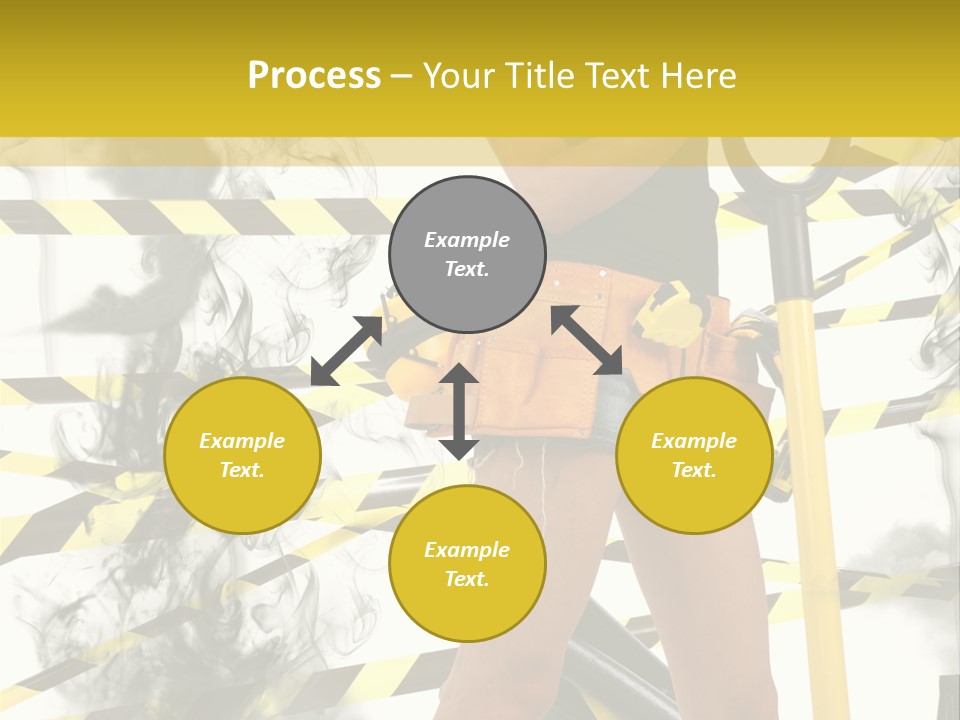 Process – Your Title Text Here

Example Text.

Example Text.

Example Text.

Example Text.